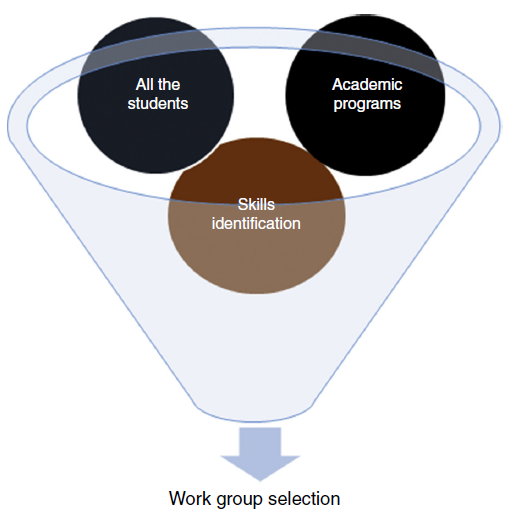 All the students

Academic programs

Skills identification

Work group selection